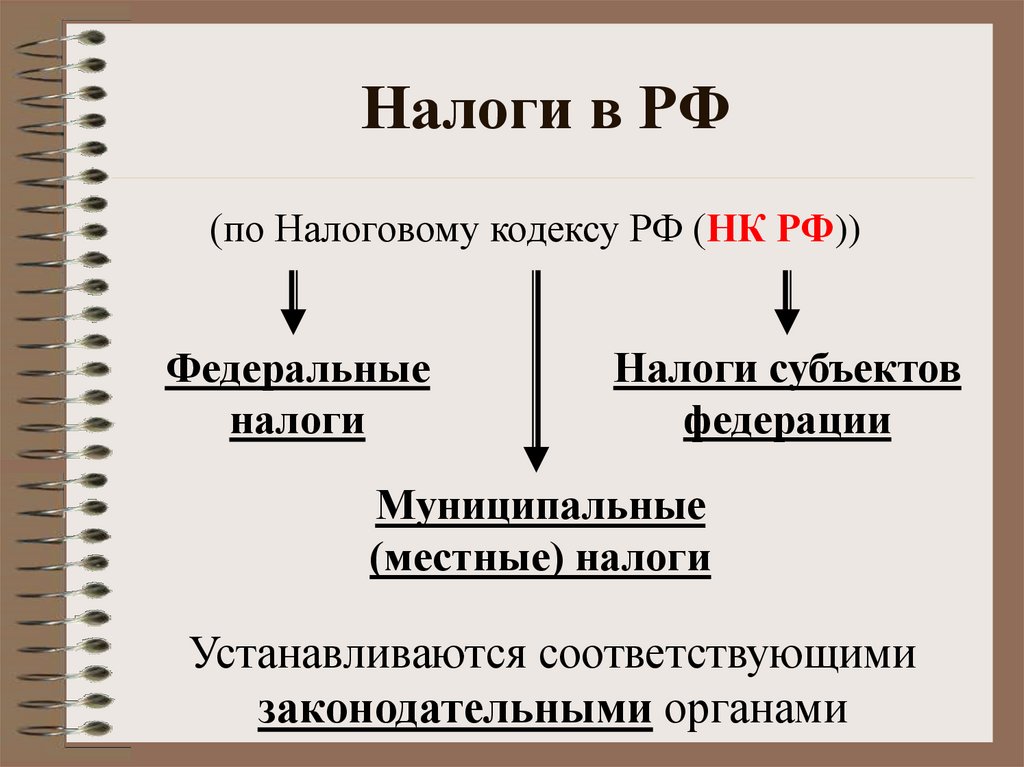 Налоги в РФ

(по Налоговому кодексу РФ (НК РФ))

Федеральные налоги

Налоги субъектов федерации

Муниципальные (местные) налоги

Устанавливаются соответствующими законодательными органами